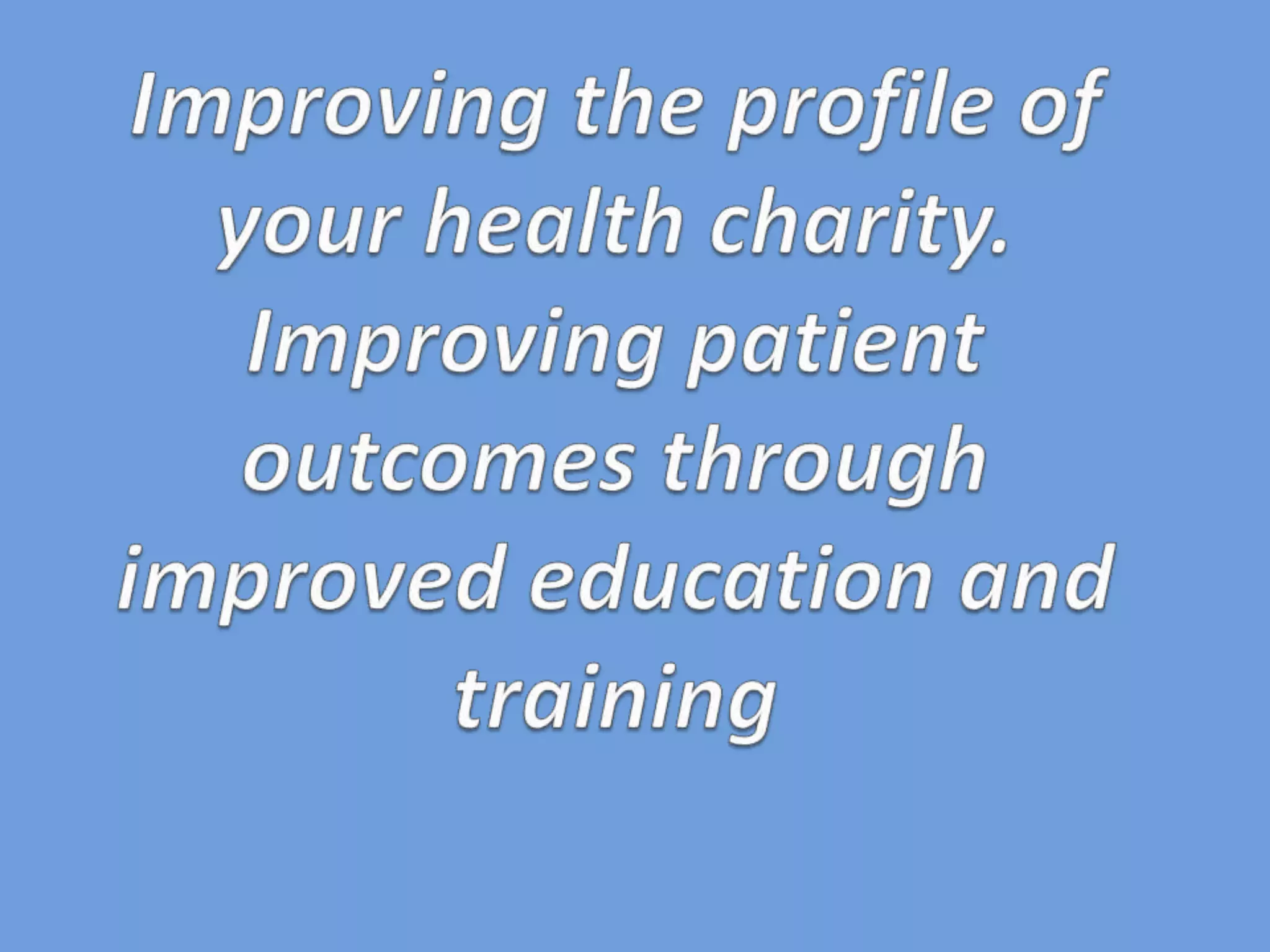 Improving the profile of your health charity. Improving patient outcomes through improved education and training